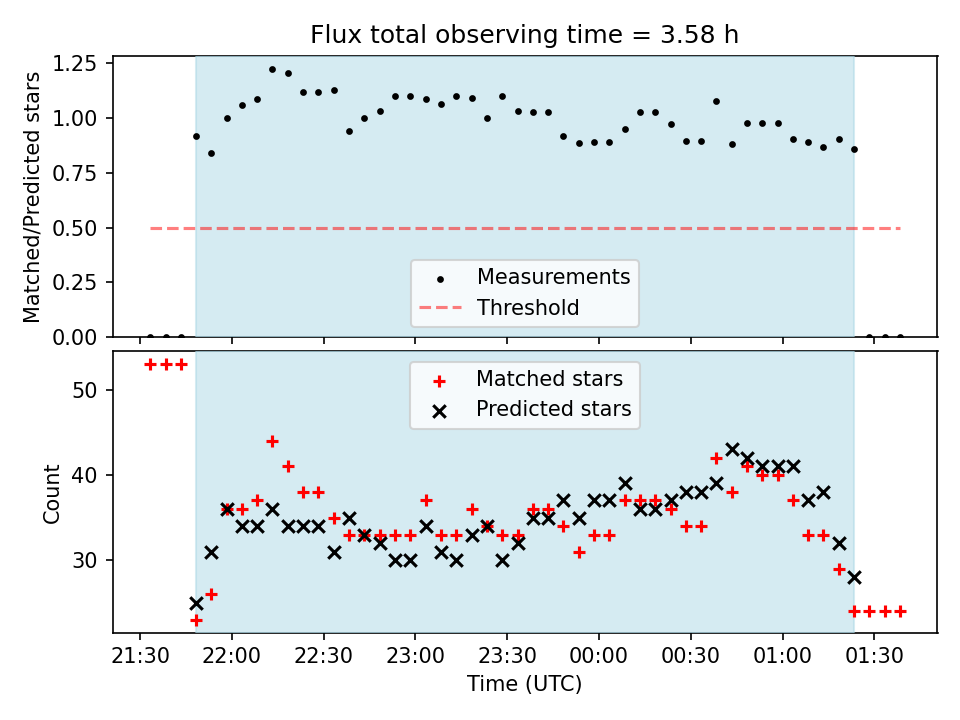 Flux total observing time = 3.58 h

Matched/Predicted stars

1.25
1.00
0.75
0.50
0.25
0.00

Measurements
Threshold

Count

50
40
30

Matched stars
Predicted stars

21:30
22:00
22:30
23:00
23:30
00:00
00:30
01:00
01:30

Time (UTC)